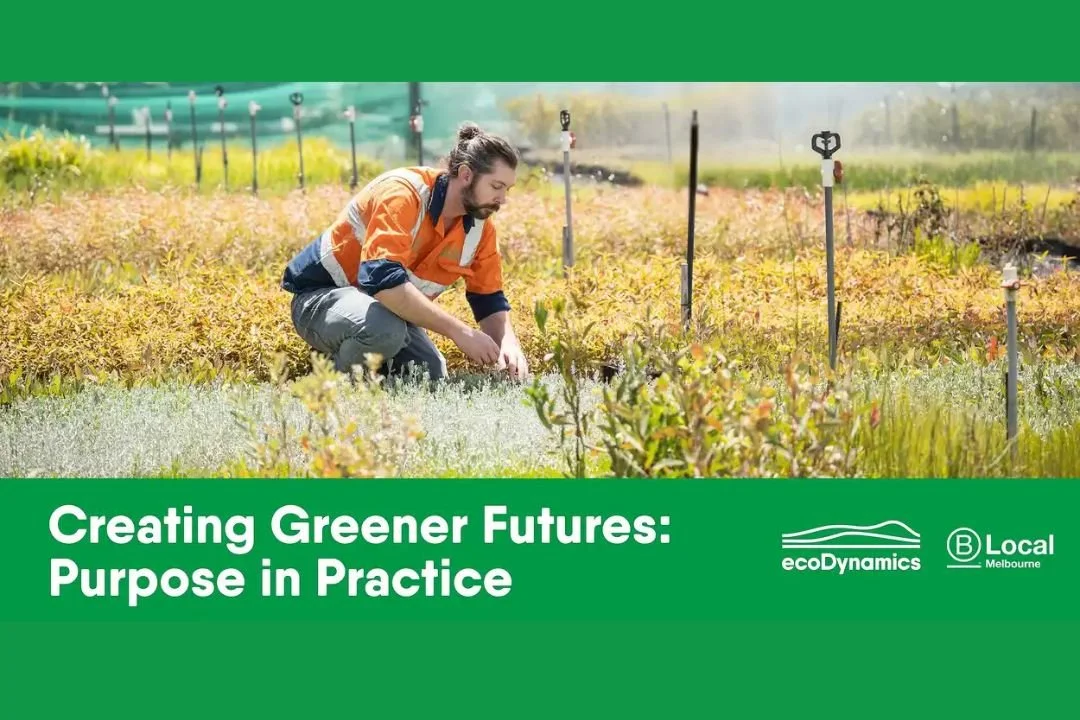 Creating Greener Futures: Purpose in Practice

ecoDynamics

B Local
Melbourne